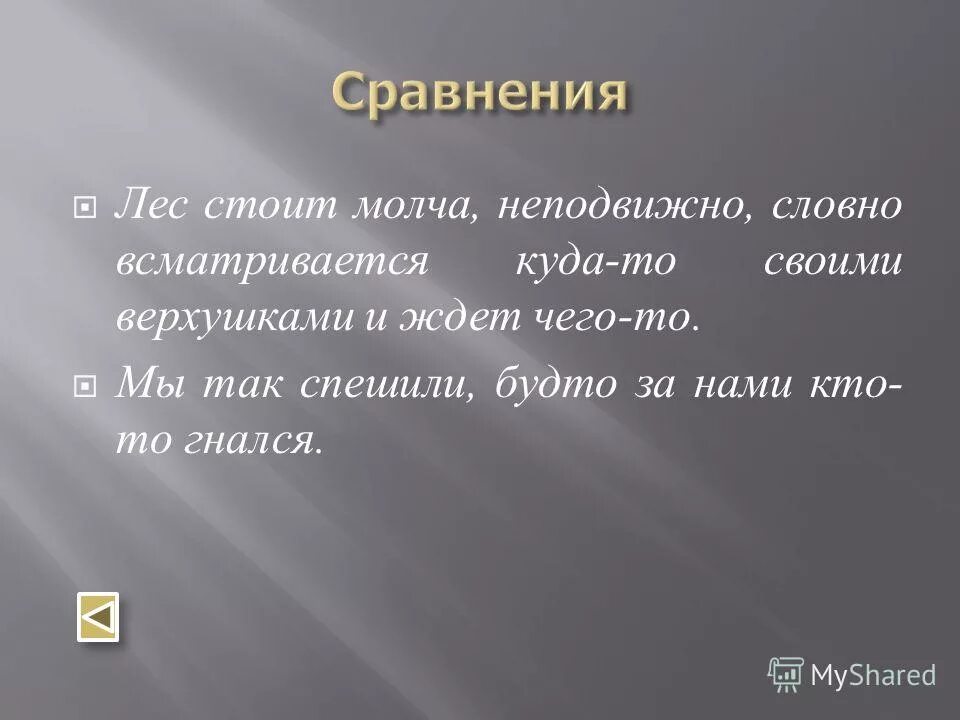 Сравнения

Лес стоит молча, неподвижно, словно всматривается куда-то своими верхушками и ждет чего-то.

Мы так спешили, будто за нами кто-то гнался.

MyShared